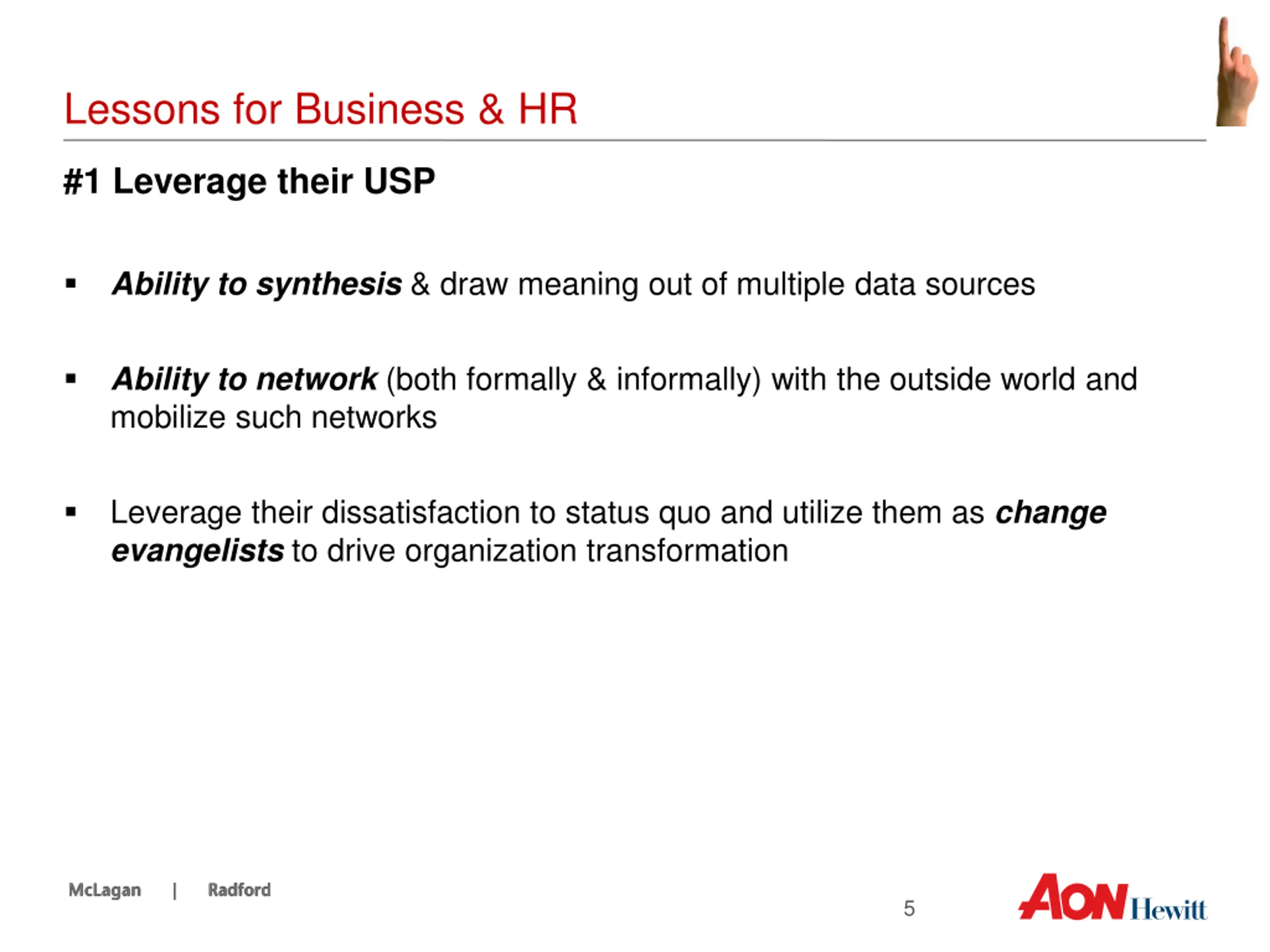 Lessons for Business & HR

#1 Leverage their USP

▪ Ability to synthesis & draw meaning out of multiple data sources

▪ Ability to network (both formally & informally) with the outside world and mobilize such networks

▪ Leverage their dissatisfaction to status quo and utilize them as change evangelists to drive organization transformation

McLagan | Radford

5

AON Hewitt